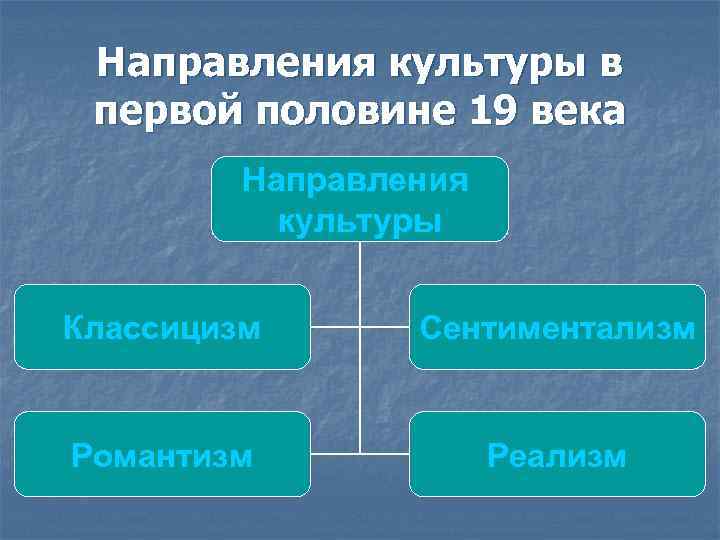 Направления культуры в первой половине 19 века

Направления культуры

Классицизм

Сентиментализм

Романтизм

Реализм